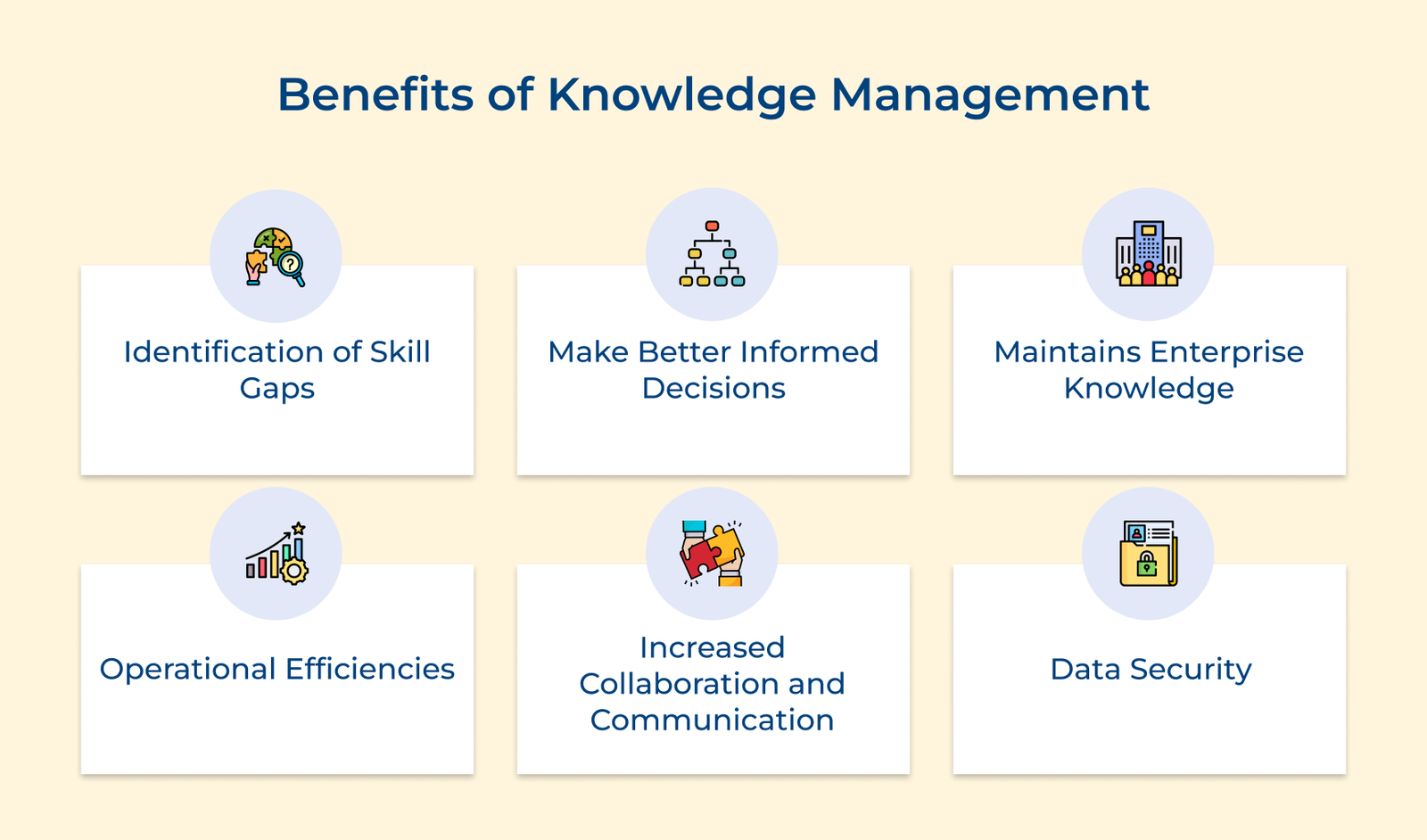 Benefits of Knowledge Management

Identification of Skill Gaps

Make Better Informed Decisions

Maintains Enterprise Knowledge

Operational Efficiencies

Increased Collaboration and Communication

Data Security